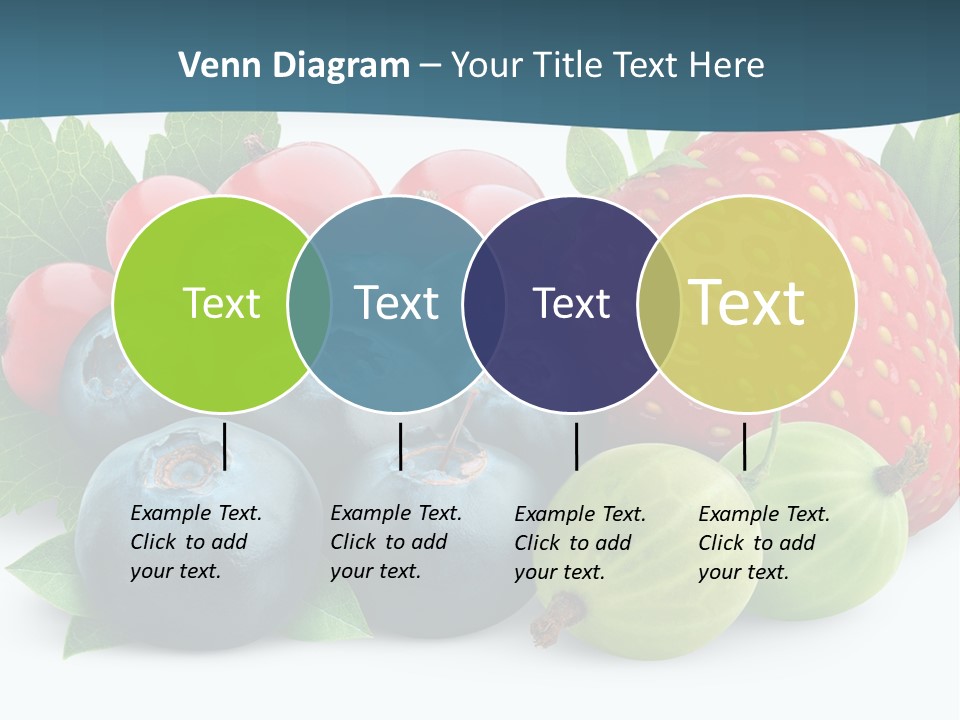 Venn Diagram – Your Title Text Here

Text

Text

Text

Text

Example Text. Click to add your text.

Example Text. Click to add your text.

Example Text. Click to add your text.

Example Text. Click to add your text.